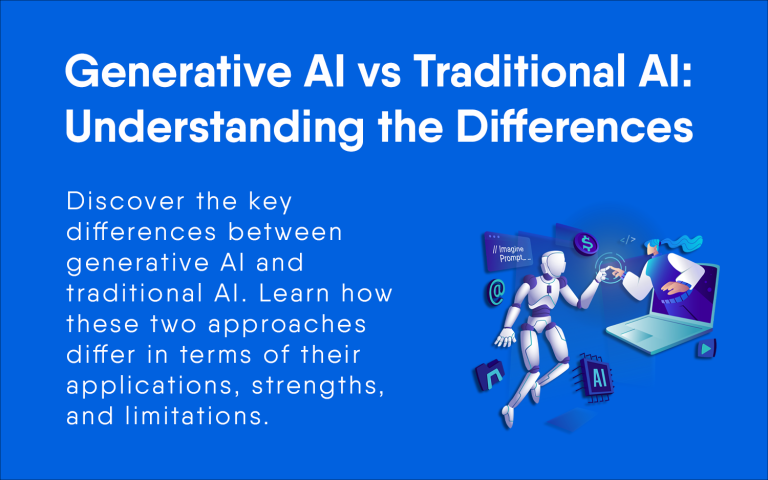 Generative AI vs Traditional AI: Understanding the Differences

Discover the key differences between generative AI and traditional AI. Learn how these two approaches differ in terms of their applications, strengths, and limitations.

// Imagine Prompt...

$

</>

@

AI